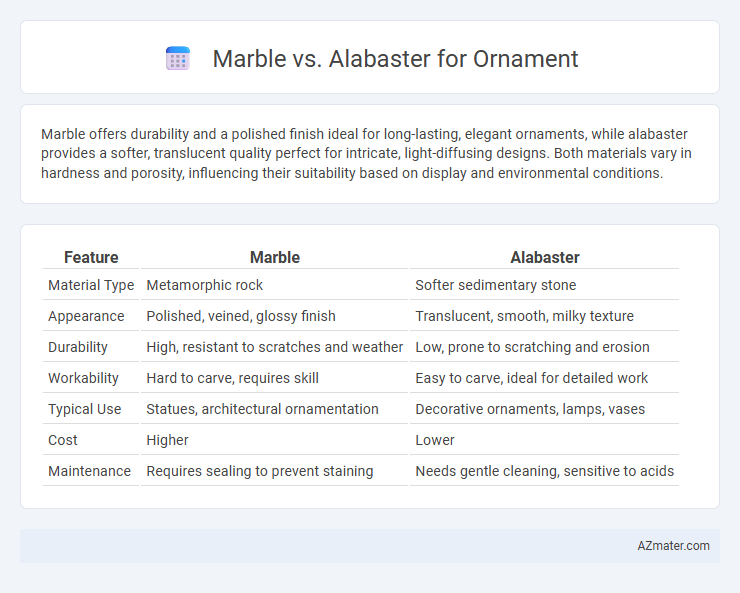 Marble vs. Alabaster for Ornament

Marble offers durability and a polished finish ideal for long-lasting, elegant ornaments, while alabaster provides a softer, translucent quality perfect for intricate, light-diffusing designs. Both materials vary in hardness and porosity, influencing their suitability based on display and environmental conditions.

| Feature | Marble | Alabaster |
|---|---|---|
| Material Type | Metamorphic rock | Softer sedimentary stone |
| Appearance | Polished, veined, glossy finish | Translucent, smooth, milky texture |
| Durability | High, resistant to scratches and weather | Low, prone to scratching and erosion |
| Workability | Hard to carve, requires skill | Easy to carve, ideal for detailed work |
| Typical Use | Statues, architectural ornamentation | Decorative ornaments, lamps, vases |
| Cost | Higher | Lower |
| Maintenance | Requires sealing to prevent staining | Needs gentle cleaning, sensitive to acids |

AZmater.com